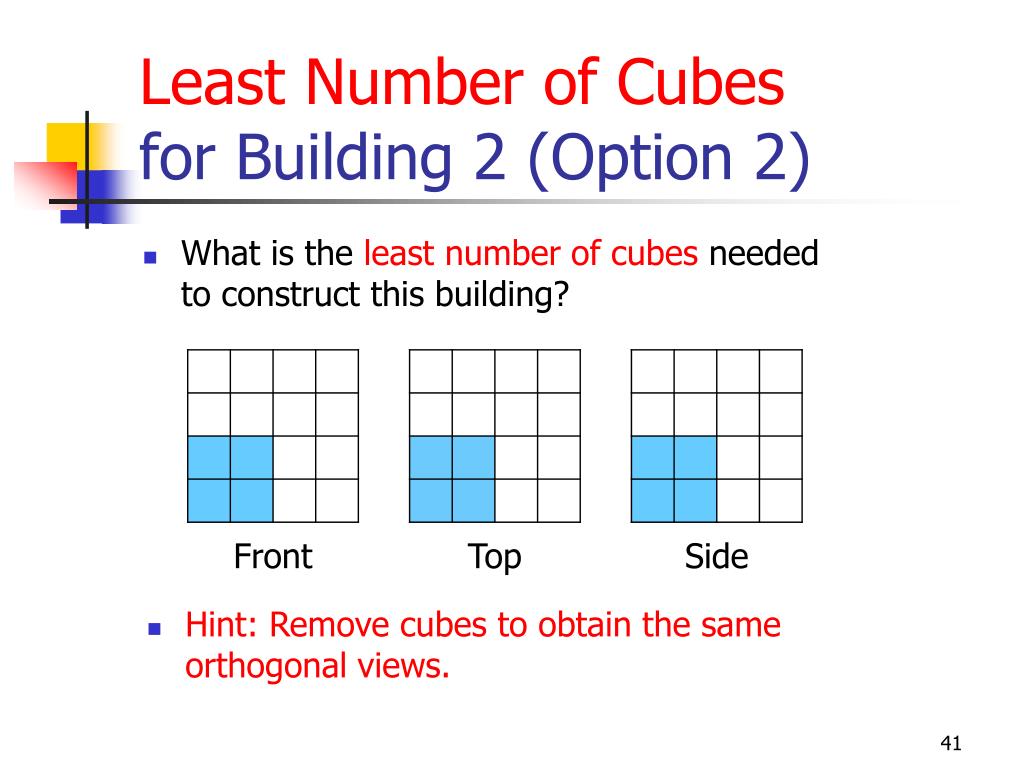 Least Number of Cubes
for Building 2 (Option 2)

What is the least number of cubes needed to construct this building?

Front

Top

Side

Hint: Remove cubes to obtain the same orthogonal views.

41